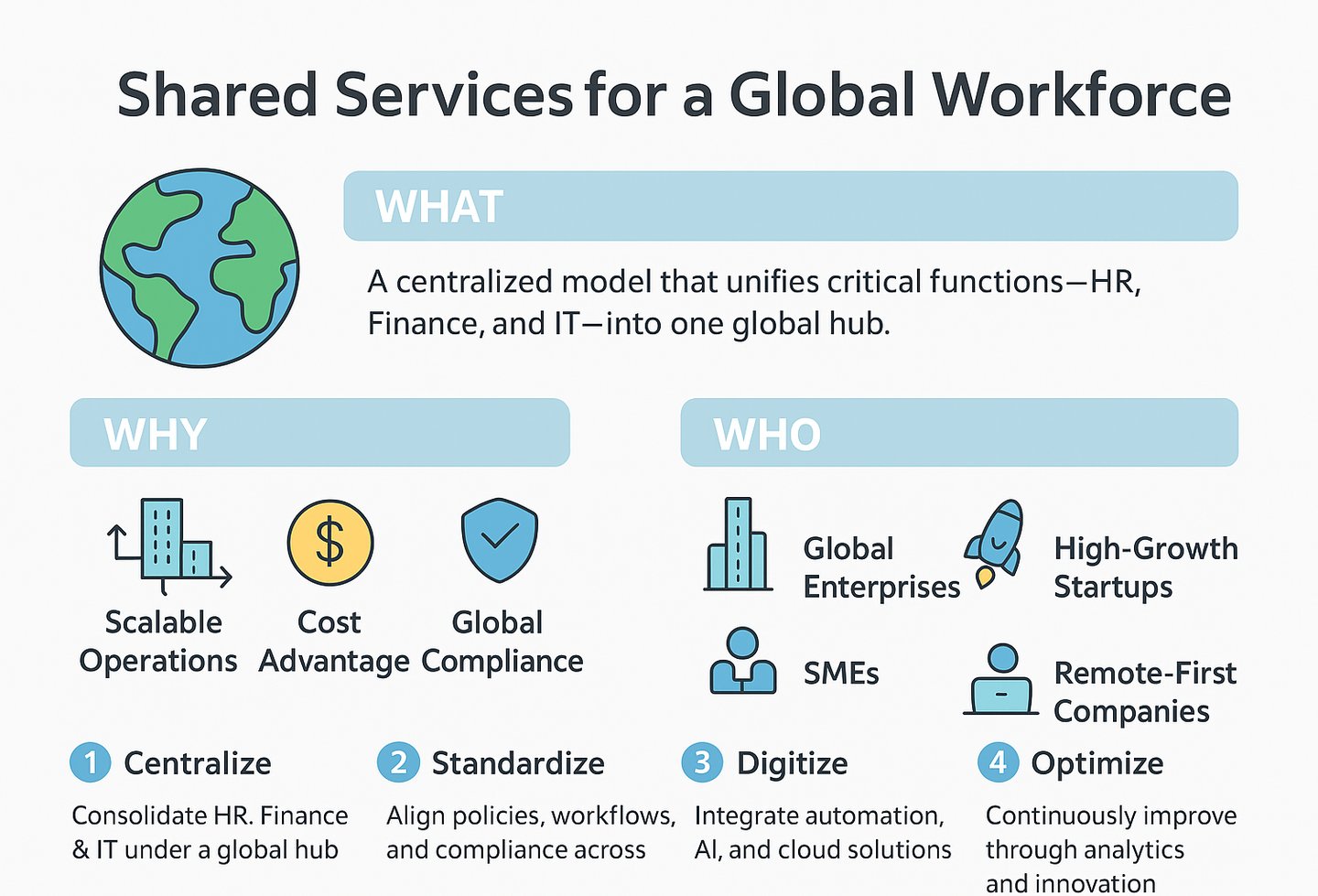 Shared Services for a Global Workforce

WHAT

A centralized model that unifies critical functions—HR, Finance, and IT—into one global hub.

WHY

Scalable Operations

Cost Advantage

Global Compliance

WHO

Global Enterprises

High-Growth Startups

SMEs

Remote-First Companies

1 Centralize

Consolidate HR. Finance & IT under a global hub

2 Standardize

Align policies, workflows, and compliance across

3 Digitize

Integrate automation, AI, and cloud solutions

4 Optimize

Continuously improve through analytics and innovation